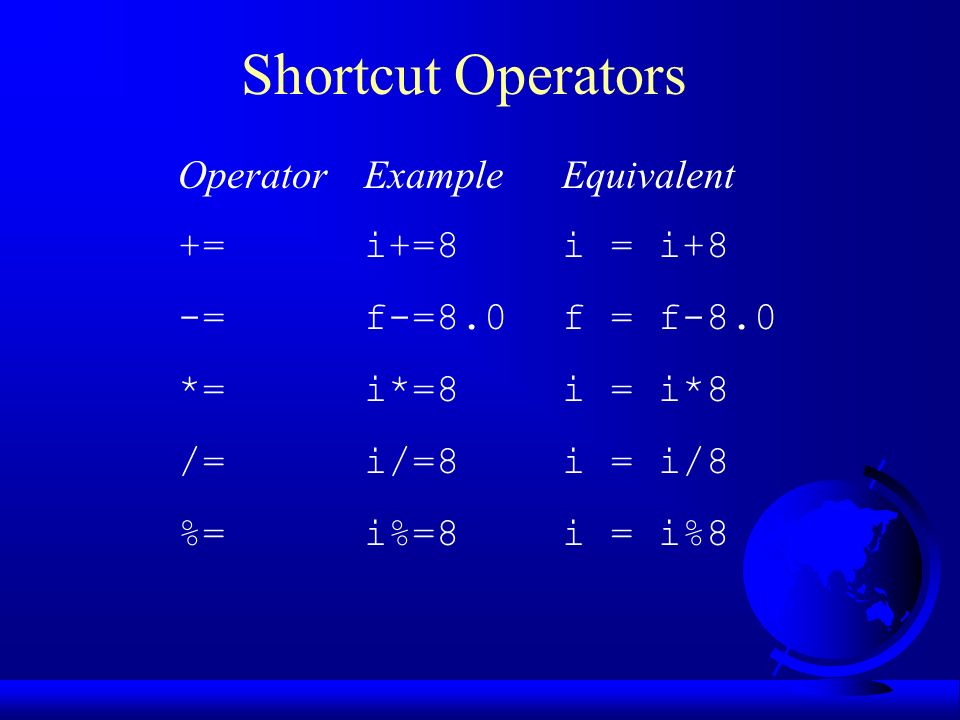 Shortcut Operators

| Operator | Example | Equivalent |
|---|---|---|
| += | i+=8 | i = i+8 |
| -= | f-=8.0 | f = f-8.0 |
| *= | i*=8 | i = i*8 |
| /= | i/=8 | i = i/8 |
| %= | i%=8 | i = i%8 |